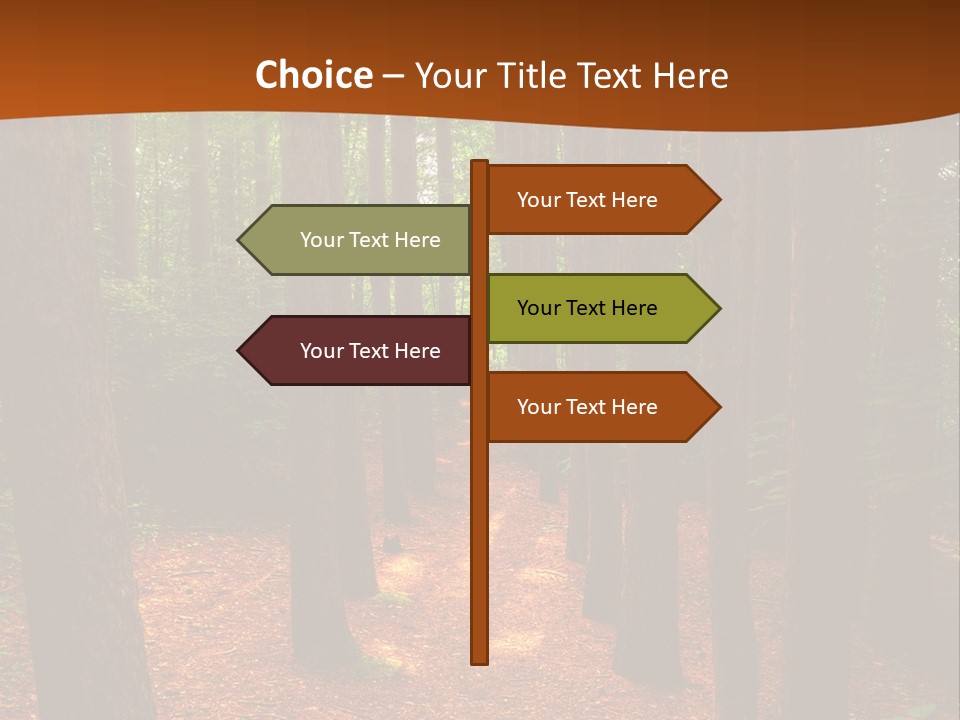 Choice – Your Title Text Here

Your Text Here

Your Text Here

Your Text Here

Your Text Here

Your Text Here